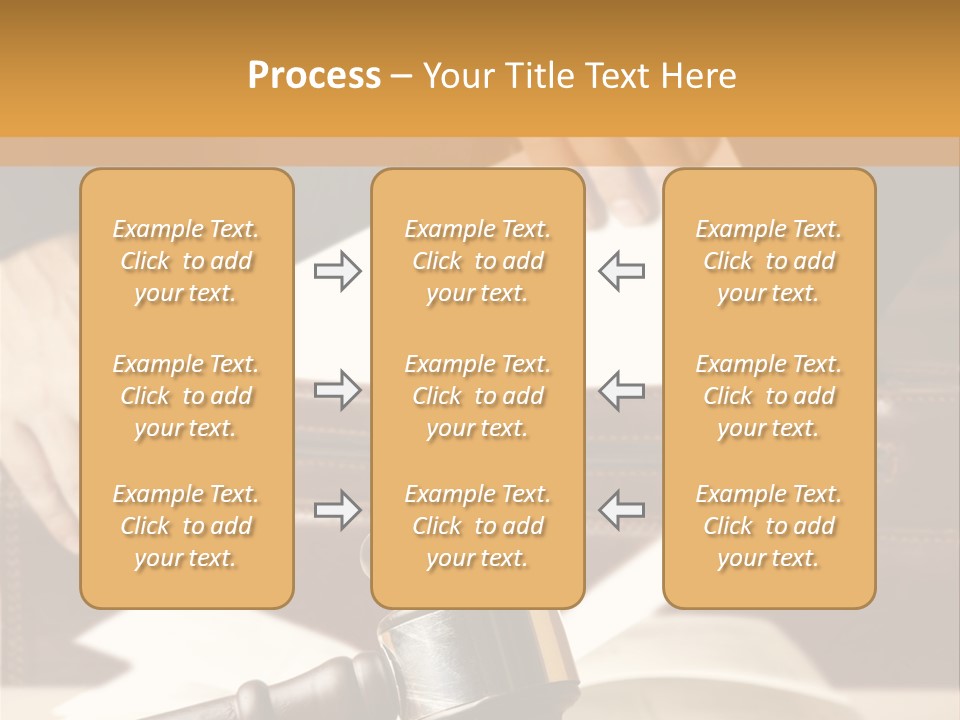 Process – Your Title Text Here

Example Text. Click to add your text.

Example Text. Click to add your text.

Example Text. Click to add your text.

Example Text. Click to add your text.

Example Text. Click to add your text.

Example Text. Click to add your text.

Example Text. Click to add your text.

Example Text. Click to add your text.

Example Text. Click to add your text.